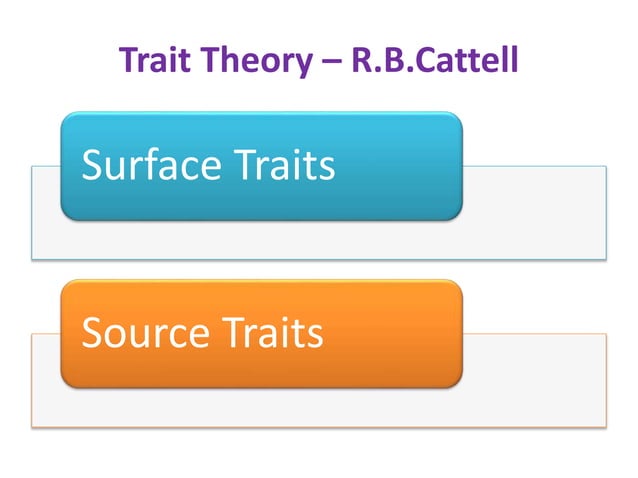 Trait Theory – R.B.Cattell

Surface Traits

Source Traits